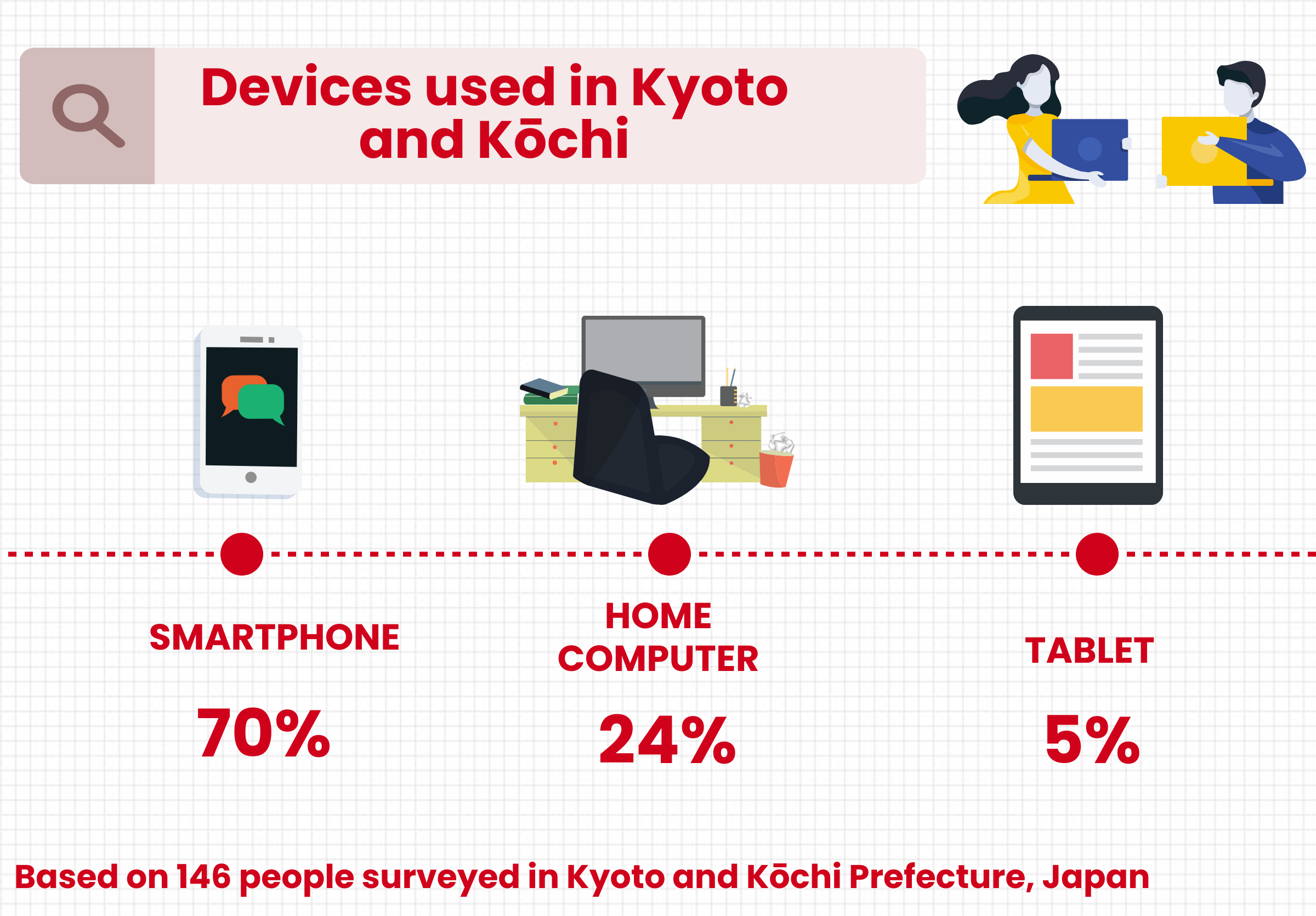 Devices used in Kyoto and Kōchi

SMARTPHONE

70%

HOME COMPUTER

24%

TABLET

5%

Based on 146 people surveyed in Kyoto and Kōchi Prefecture, Japan